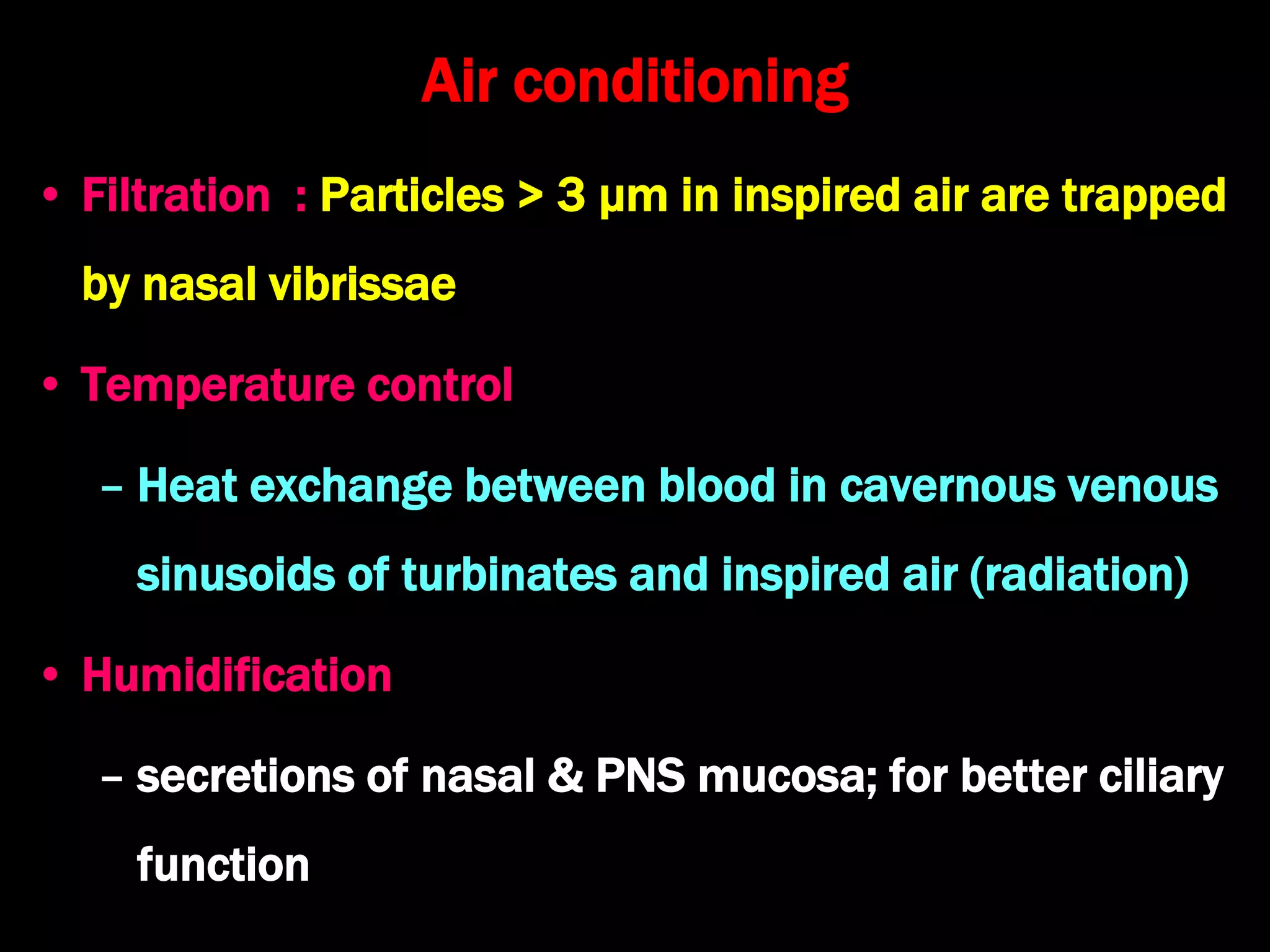 Air conditioning

• Filtration : Particles > 3 µm in inspired air are trapped by nasal vibrissae

• Temperature control

– Heat exchange between blood in cavernous venous sinusoids of turbinates and inspired air (radiation)

• Humidification

– secretions of nasal & PNS mucosa; for better ciliary function